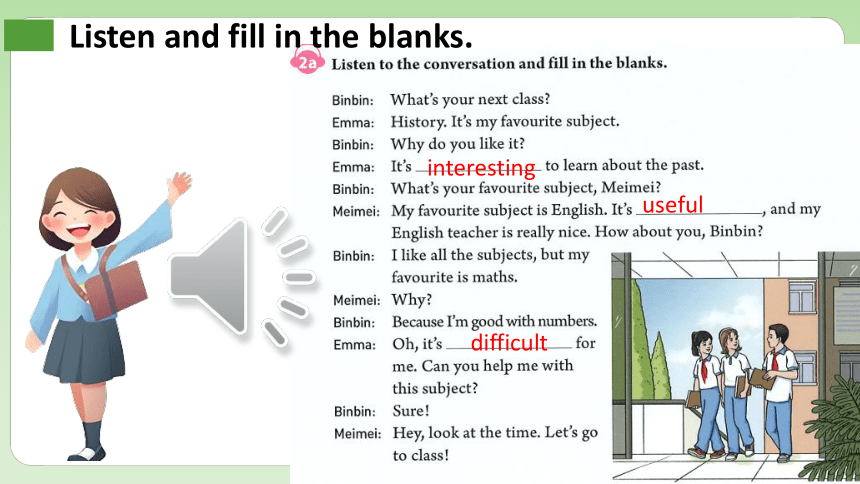 Listen and fill in the blanks.

2a Listen to the conversation and fill in the blanks.

Binbin: What's your next class?
Emma: History. It's my favourite subject.
Binbin: Why do you like it?
Emma: It's interesting to learn about the past.
Binbin: What's your favourite subject, Meimei?
Meimei: My favourite subject is English. It's useful, and my English teacher is really nice. How about you, Binbin?
Binbin: I like all the subjects, but my favourite is maths.
Meimei: Why?
Binbin: Because I'm good with numbers.
Emma: Oh, it's difficult for me. Can you help me with this subject?
Binbin: Sure!
Meimei: Hey, look at the time. Let's go to class!